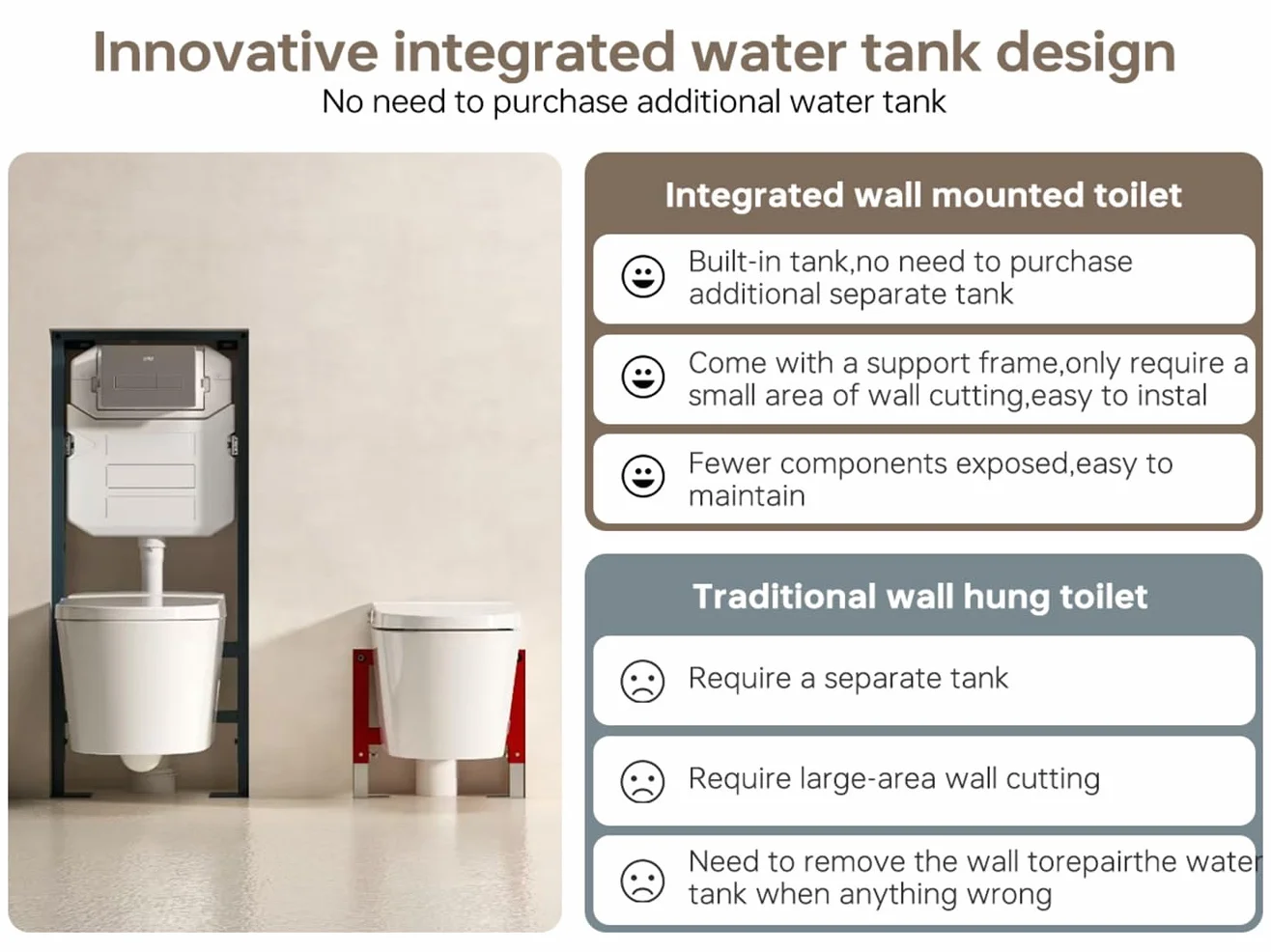 Innovative integrated water tank design
No need to purchase additional water tank

Integrated wall mounted toilet

Built-in tank,no need to purchase additional separate tank

Come with a support frame,only require a small area of wall cutting,easy to instal

Fewer components exposed,easy to maintain

Traditional wall hung toilet

Require a separate tank

Require large-area wall cutting

Need to remove the wall torepairthe water tank when anything wrong